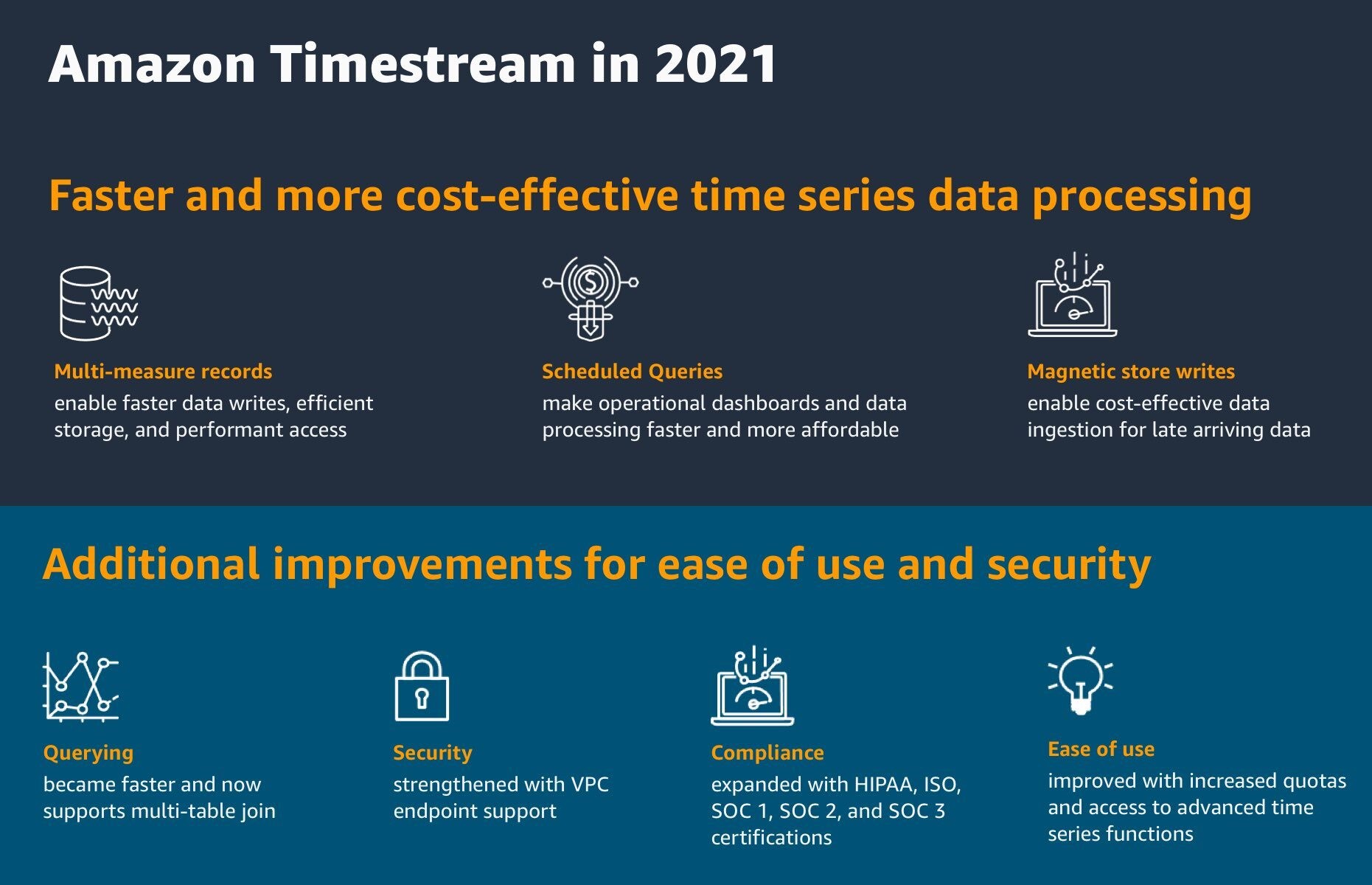 Amazon Timestream in 2021

Faster and more cost-effective time series data processing

Multi-measure records
enable faster data writes, efficient storage, and performant access

Scheduled Queries
make operational dashboards and data processing faster and more affordable

Magnetic store writes
enable cost-effective data ingestion for late arriving data

Additional improvements for ease of use and security

Querying
became faster and now supports multi-table join

Security
strengthened with VPC endpoint support

Compliance
expanded with HIPAA, ISO, SOC 1, SOC 2, and SOC 3 certifications

Ease of use
improved with increased quotas and access to advanced time series functions